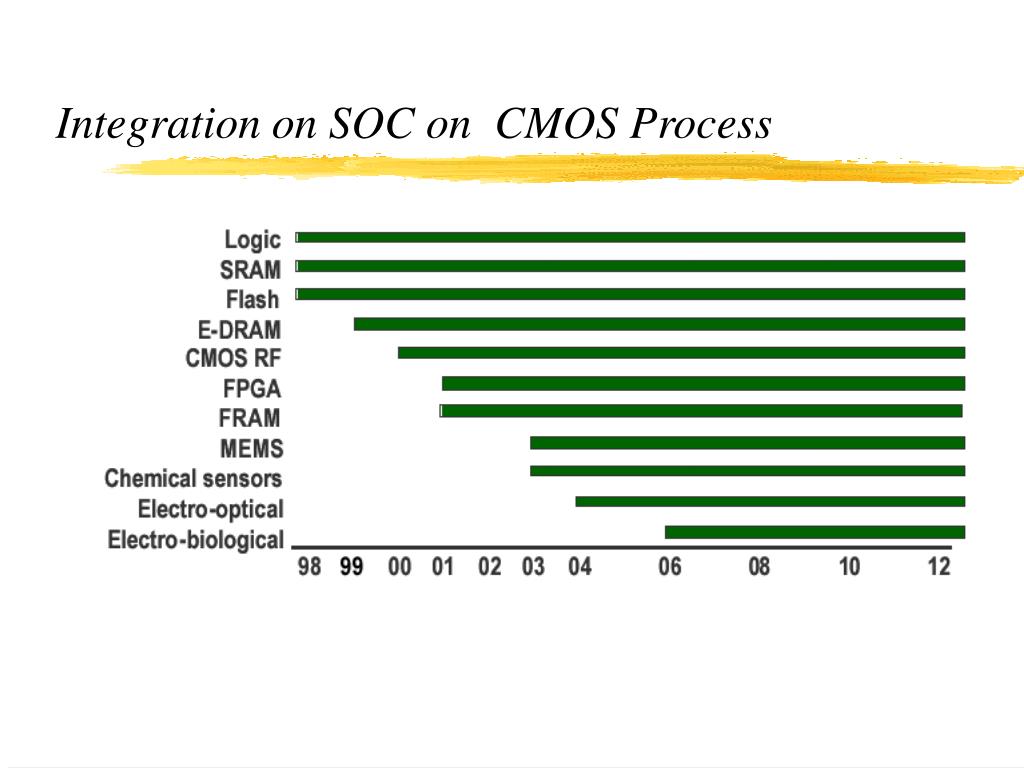 Integration on SOC on  CMOS Process

Logic
SRAM
Flash
E-DRAM
CMOS RF
FPGA
FRAM
MEMS
Chemical sensors
Electro-optical
Electro-biological

98 99 00 01 02 03 04 06 08 10 12